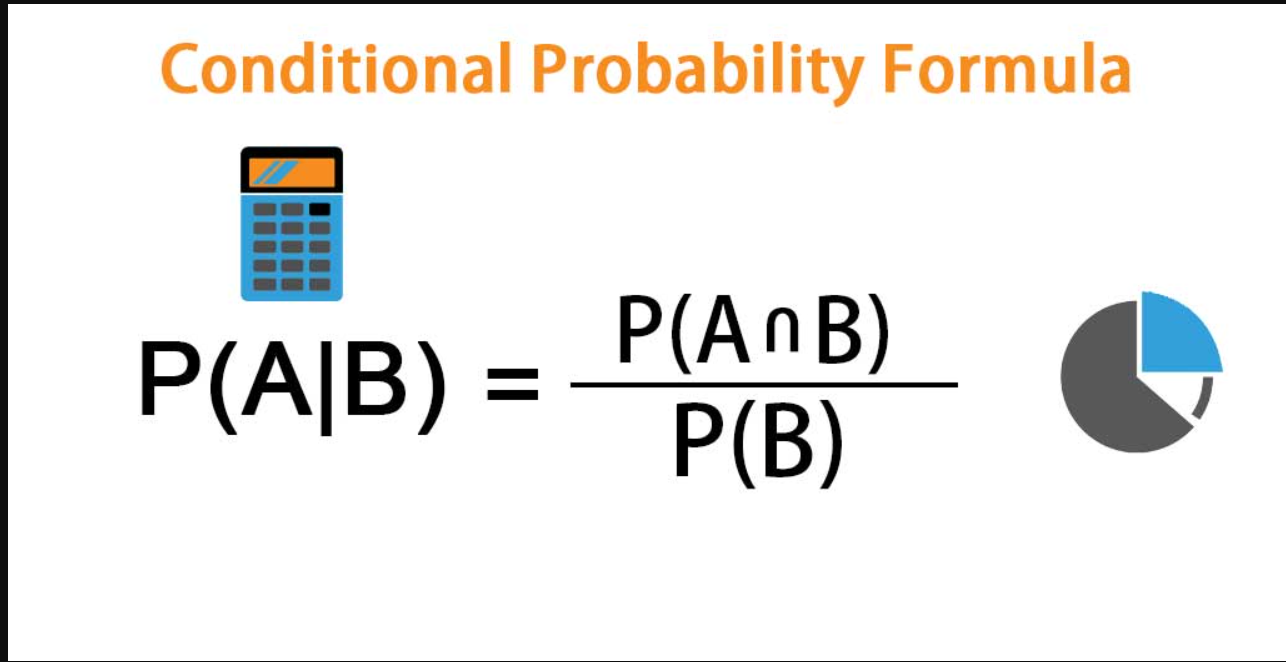 Conditional Probability Formula

$P(A|B) = \frac{P(A \cap B)}{P(B)}$